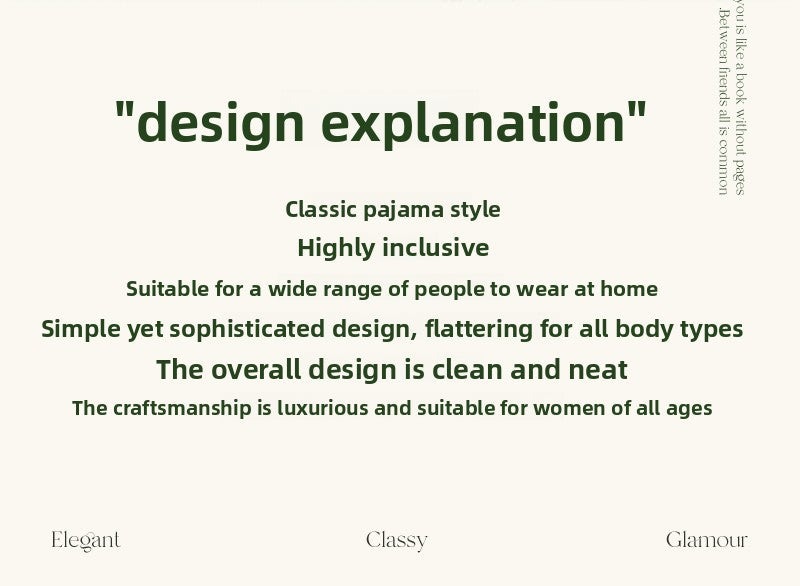 "design explanation"

Classic pajama style

Highly inclusive

Suitable for a wide range of people to wear at home

Simple yet sophisticated design, flattering for all body types

The overall design is clean and neat

The craftsmanship is luxurious and suitable for women of all ages

you is like a book without pages
Between friends all is common

Elegant

Classy

Glamour